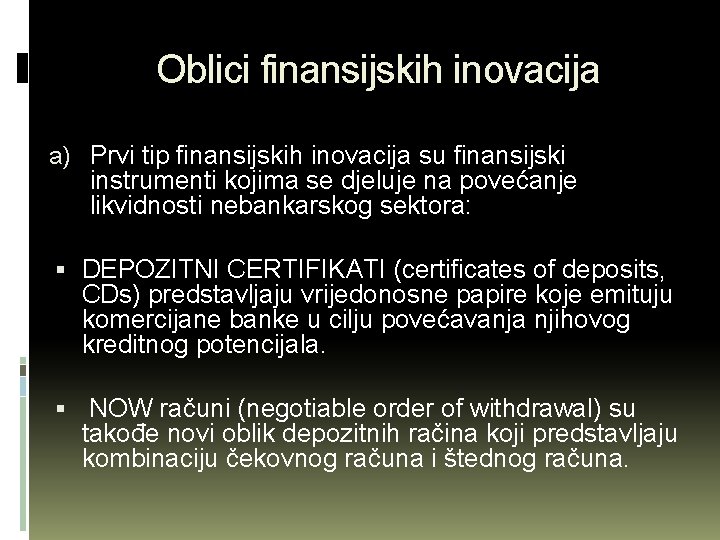 Oblici finansijskih inovacija

a) Prvi tip finansijskih inovacija su finansijski instrumenti kojima se djeluje na povećanje likvidnosti nebankarskog sektora:

▪ DEPOZITNI CERTIFIKATI (certificates of deposits, CDs) predstavljaju vrijedonosne papire koje emituju komercijane banke u cilju povećavanja njihovog kreditnog potencijala.

▪ NOW računi (negotiable order of withdrawal) su takođe novi oblik depozitnih račina koji predstavljaju kombinaciju čekovnog računa i štednog računa.